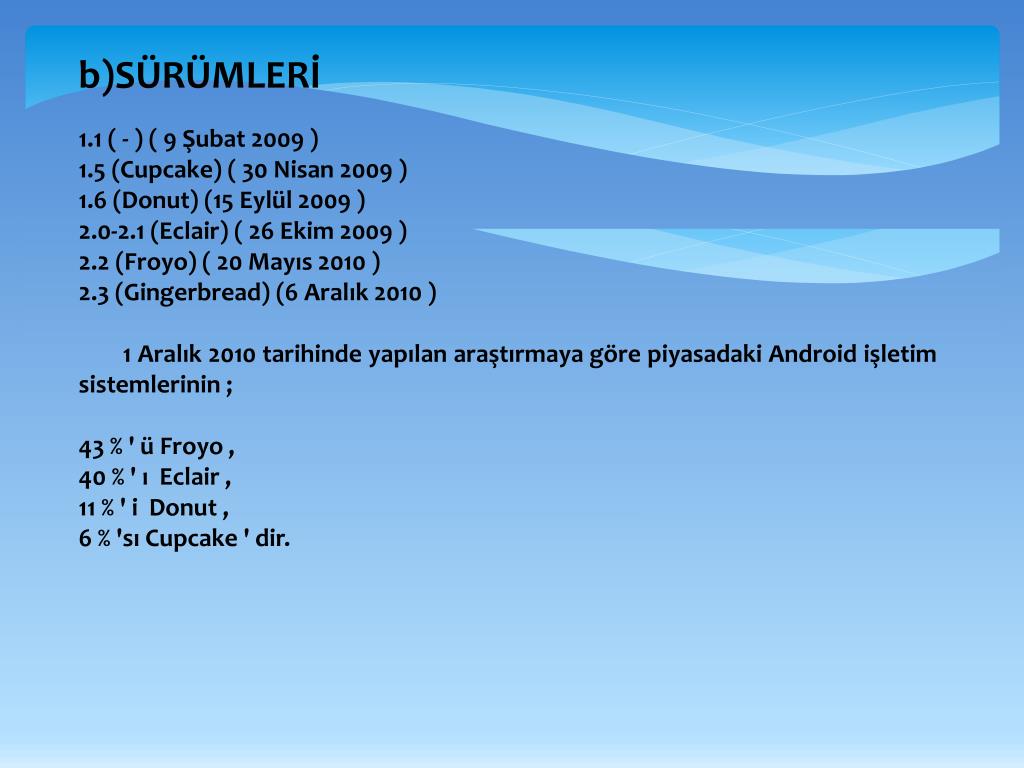 b)SÜRÜMLERİ

1.1 ( - ) ( 9 Şubat 2009 )
1.5 (Cupcake) ( 30 Nisan 2009 )
1.6 (Donut) (15 Eylül 2009 )
2.0-2.1 (Eclair) ( 26 Ekim 2009 )
2.2 (Froyo) ( 20 Mayıs 2010 )
2.3 (Gingerbread) (6 Aralık 2010 )

1 Aralık 2010 tarihinde yapılan araştırmaya göre piyasadaki Android işletim sistemlerinin ;

43 % ' ü Froyo ,
40 % ' ı Eclair ,
11 % ' i Donut ,
6 % 'sı Cupcake ' dir.